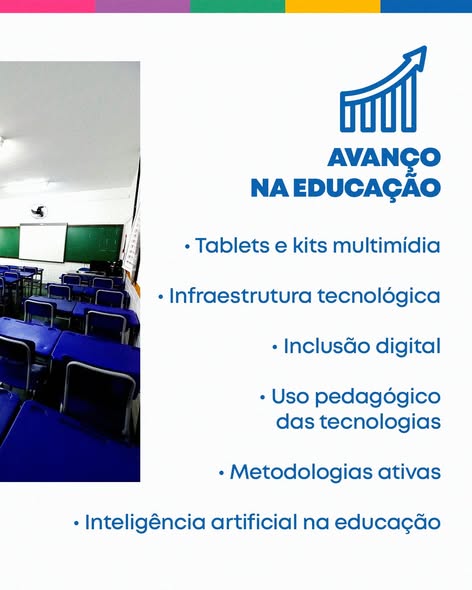 AVANÇO NA EDUCAÇÃO

• Tablets e kits multimídia

• Infraestrutura tecnológica

• Inclusão digital

• Uso pedagógico das tecnologias

• Metodologias ativas

• Inteligência artificial na educação